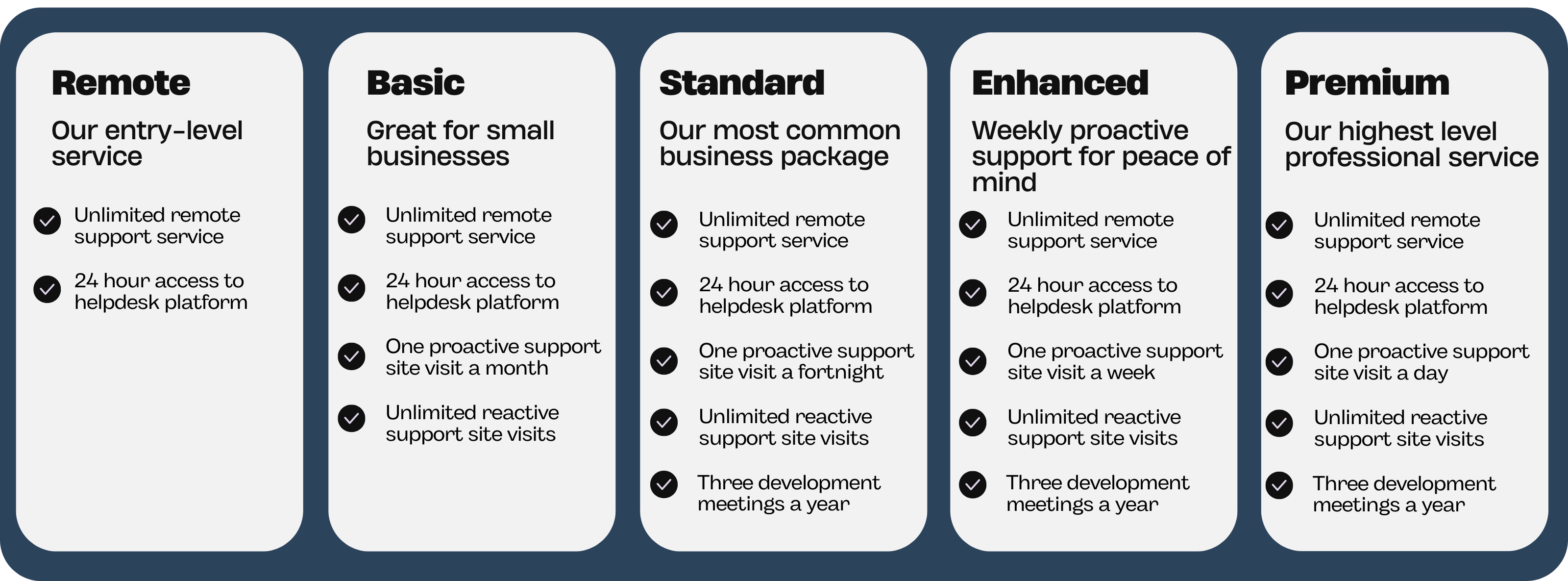 Remote

Our entry-level service

Unlimited remote support service

24 hour access to helpdesk platform

Basic

Great for small businesses

Unlimited remote support service

24 hour access to helpdesk platform

One proactive support site visit a month

Unlimited reactive support site visits

Standard

Our most common business package

Unlimited remote support service

24 hour access to helpdesk platform

One proactive support site visit a fortnight

Unlimited reactive support site visits

Three development meetings a year

Enhanced

Weekly proactive support for peace of mind

Unlimited remote support service

24 hour access to helpdesk platform

One proactive support site visit a week

Unlimited reactive support site visits

Three development meetings a year

Premium

Our highest level professional service

Unlimited remote support service

24 hour access to helpdesk platform

One proactive support site visit a day

Unlimited reactive support site visits

Three development meetings a year